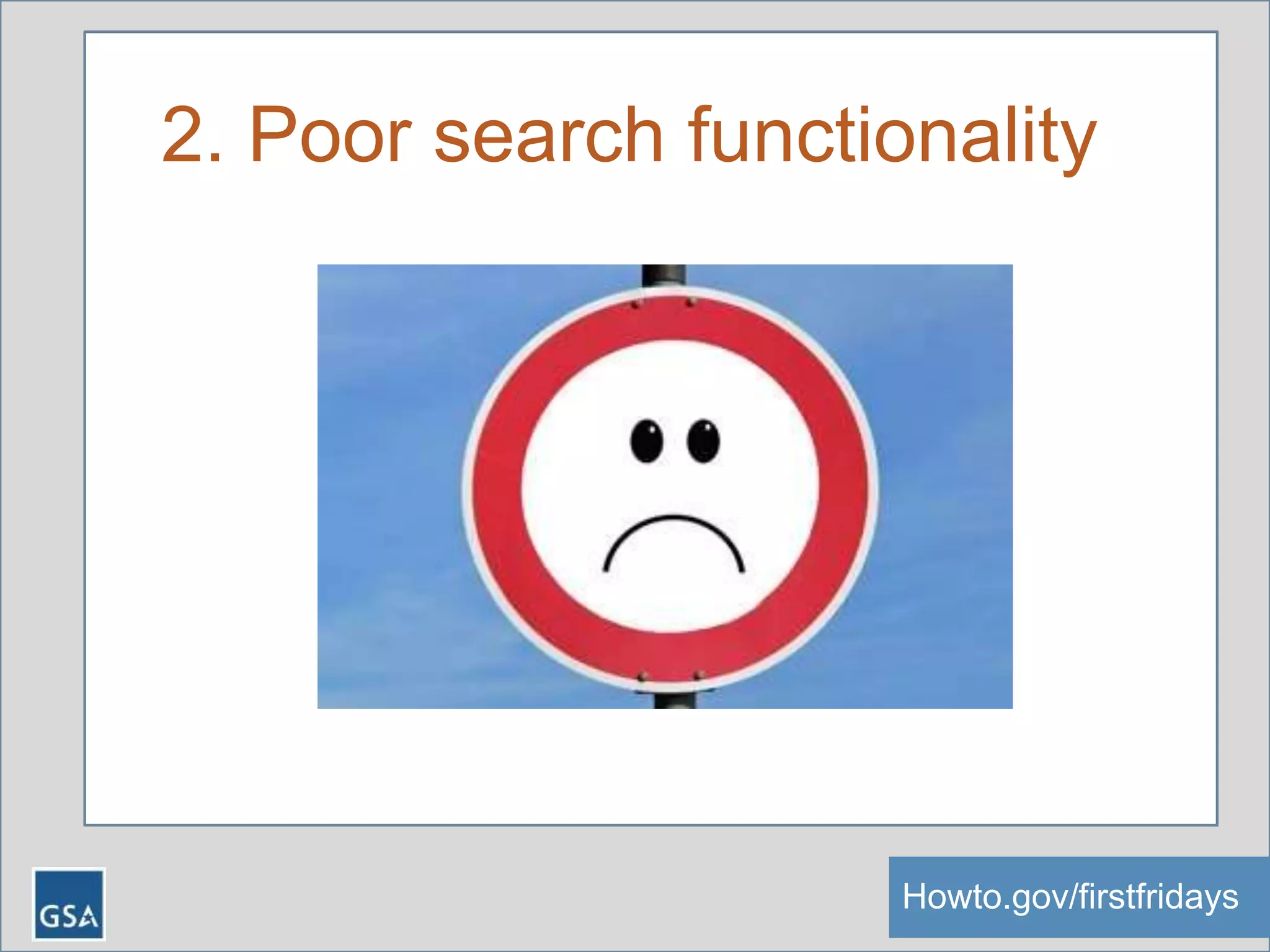 2. Poor search functionality

GSA

Howto.gov/firstfridays